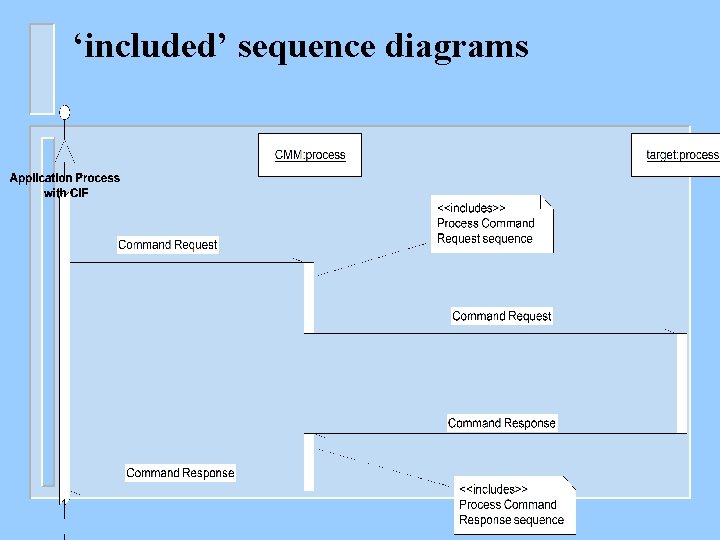 ‘included’ sequence diagrams

Application Process with CIF

CMM:process

target:process

<<includes>> Process Command Request sequence

Command Request

Command Request

Command Response

Command Response

<<includes>> Process Command Response sequence